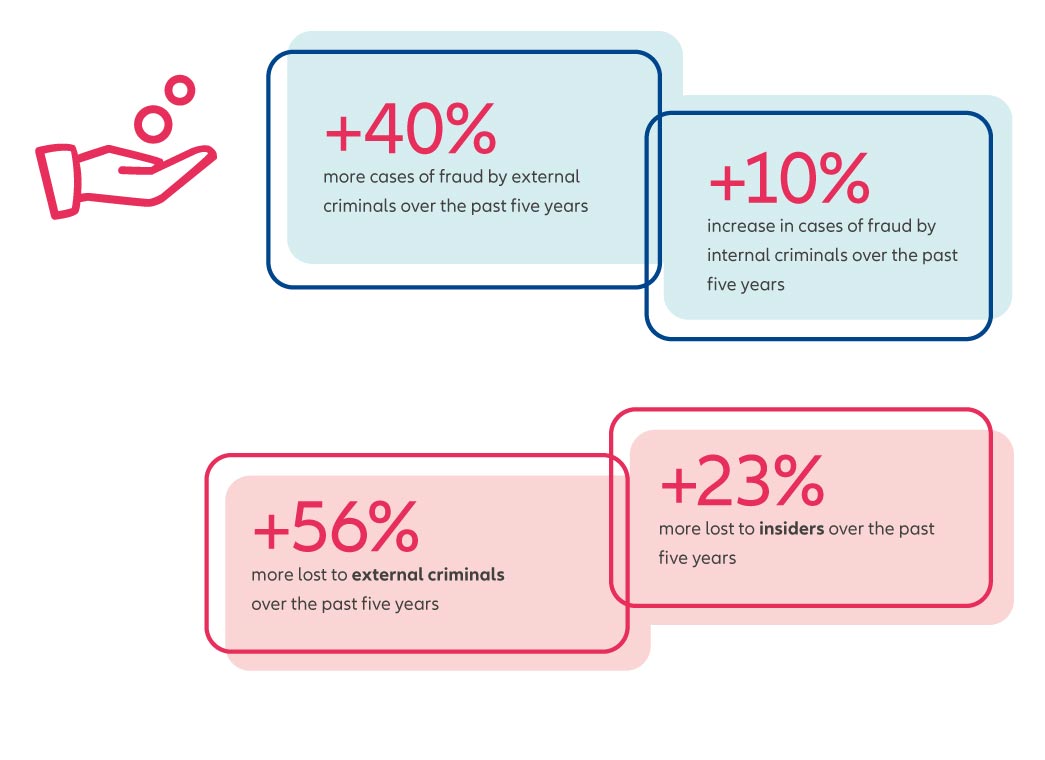 +40%
more cases of fraud by external criminals over the past five years

+10%
increase in cases of fraud by internal criminals over the past five years

+56%
more lost to **external criminals** over the past five years

+23%
more lost to **insiders** over the past five years